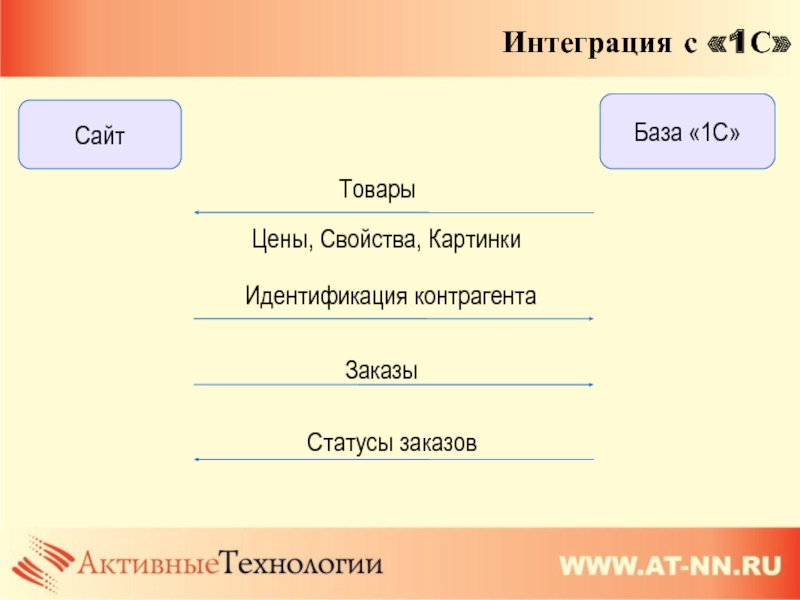 Интеграция с «1С»

Сайт

База «1С»

Товары

Цены, Свойства, Картинки

Идентификация контрагента

Заказы

Статусы заказов

АктивныеТехнологии

WWW.AT-NN.RU